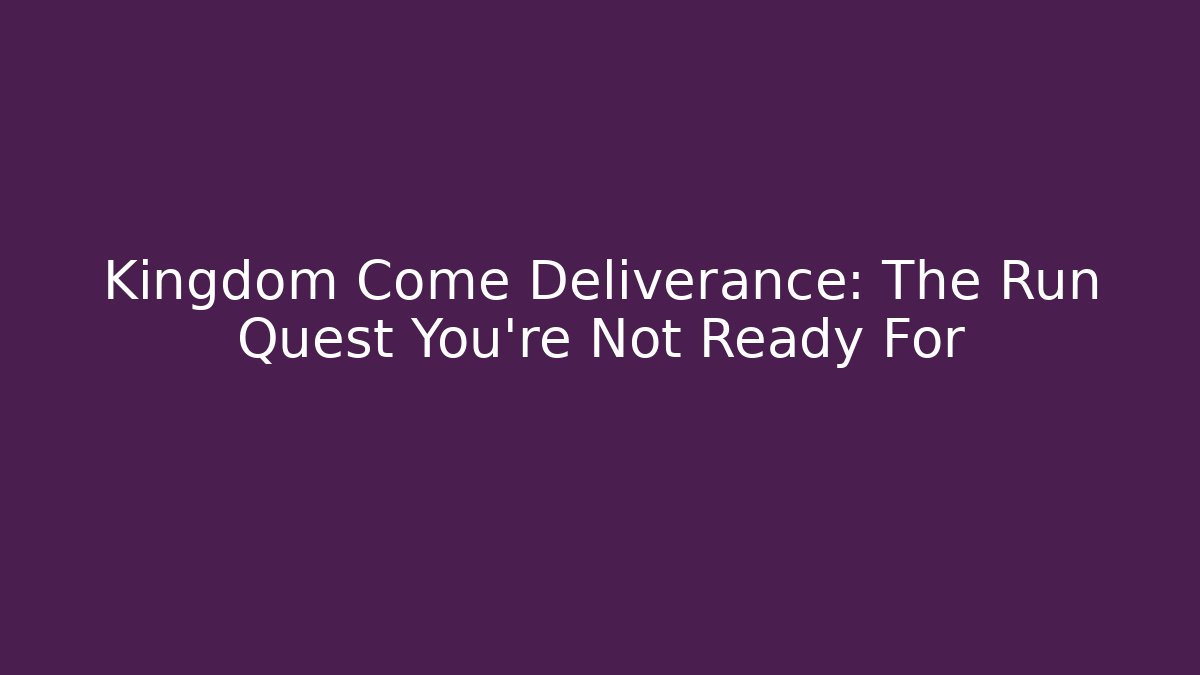 Kingdom Come Deliverance: The Run Quest You're Not Ready For